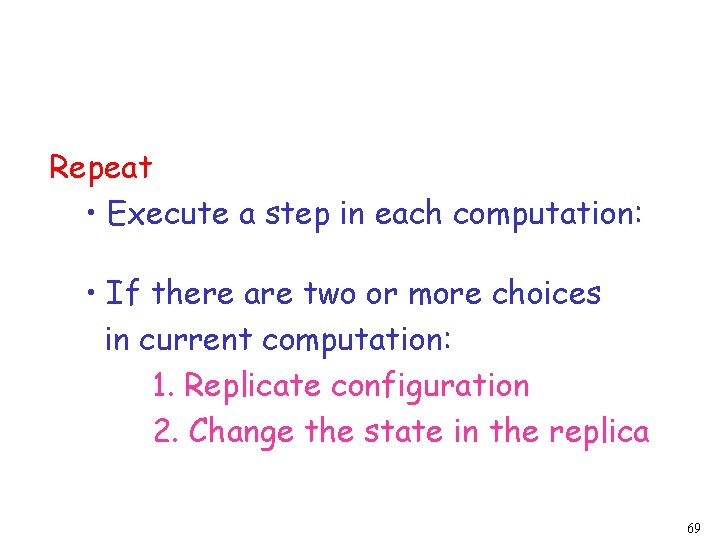 Repeat

• Execute a step in each computation:

• If there are two or more choices in current computation:

1. Replicate configuration
2. Change the state in the replica

69